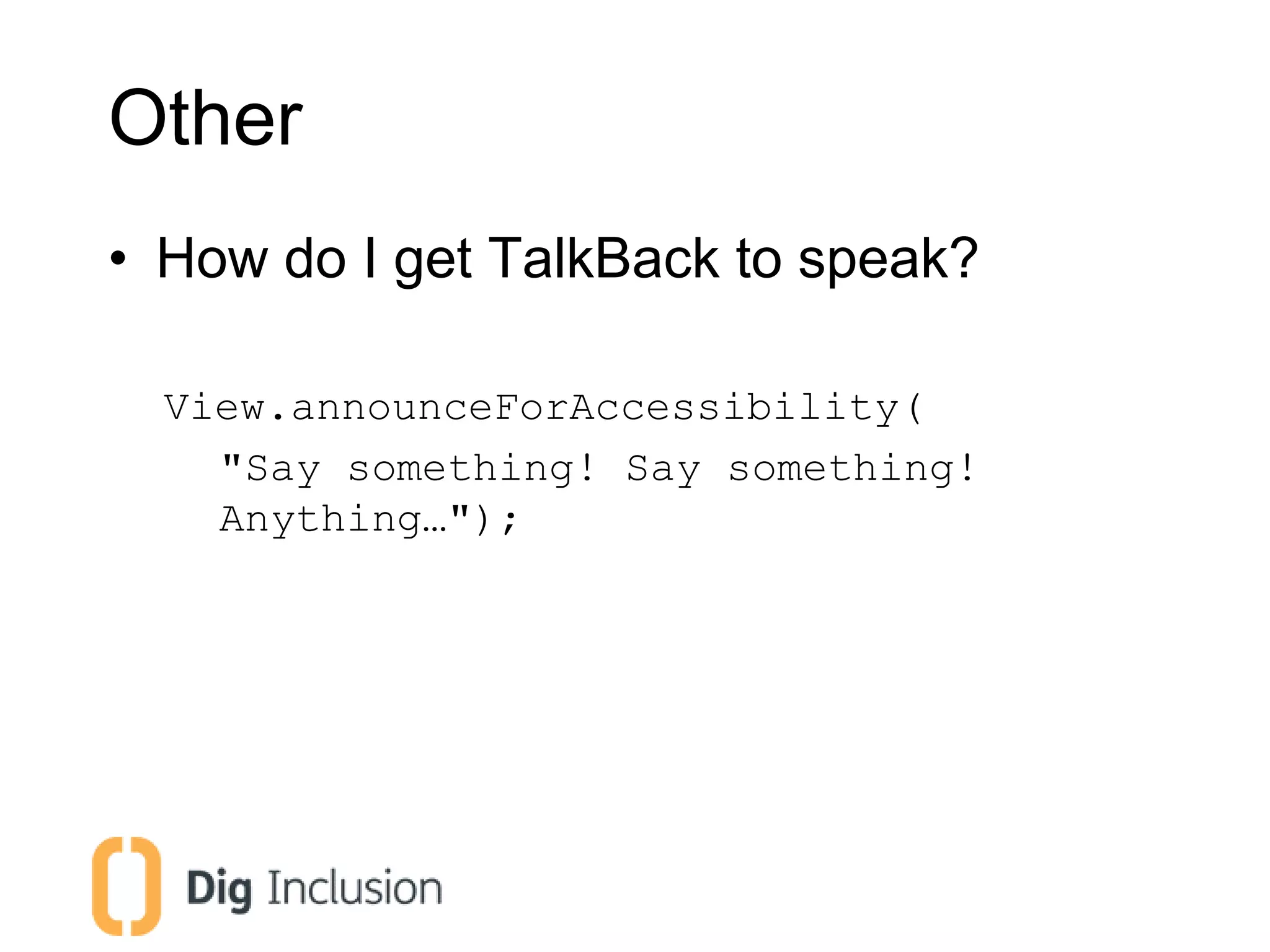 Other

• How do I get TalkBack to speak?

View.announceForAccessibility(
"Say something! Say something! Anything…");

Dig Inclusion